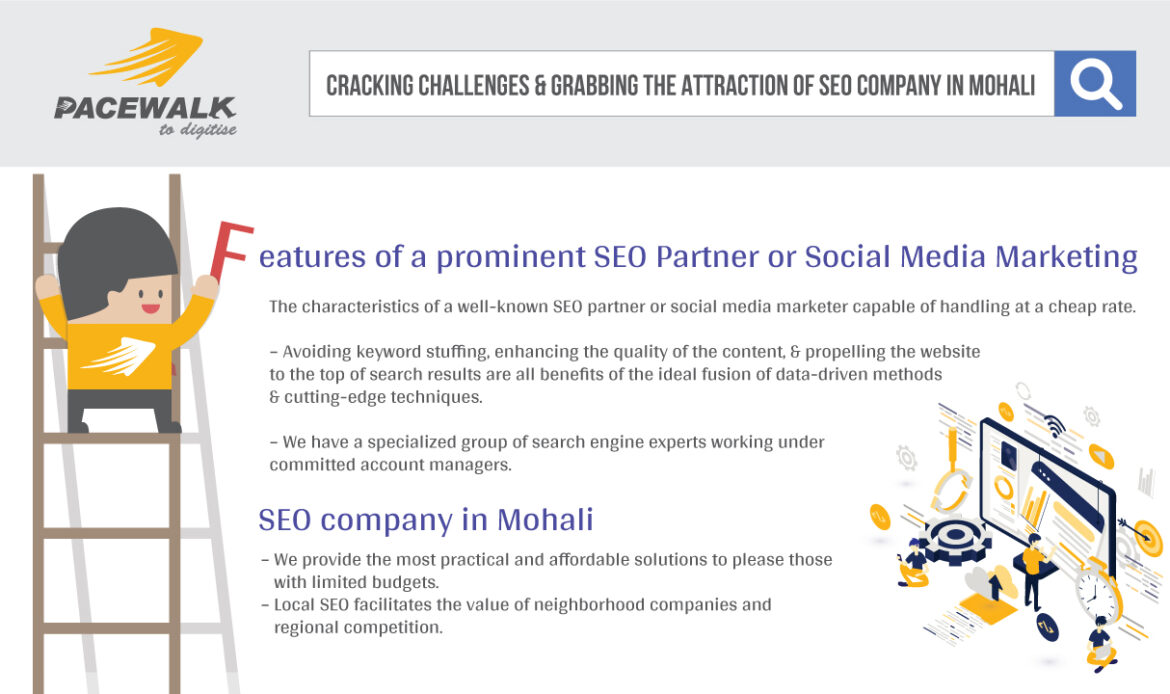 PACEWALK
to digitise

CRACKING CHALLENGES & GRABBING THE ATTRACTION OF SEO COMPANY IN MOHALI

Features of a prominent SEO Partner or Social Media Marketing

The characteristics of a well-known SEO partner or social media marketer capable of handling at a cheap rate.

– Avoiding keyword stuffing, enhancing the quality of the content, & propelling the website to the top of search results are all benefits of the ideal fusion of data-driven methods & cutting-edge techniques.

– We have a specialized group of search engine experts working under committed account managers.

SEO company in Mohali

– We provide the most practical and affordable solutions to please those with limited budgets.
– Local SEO facilitates the value of neighborhood companies and regional competition.